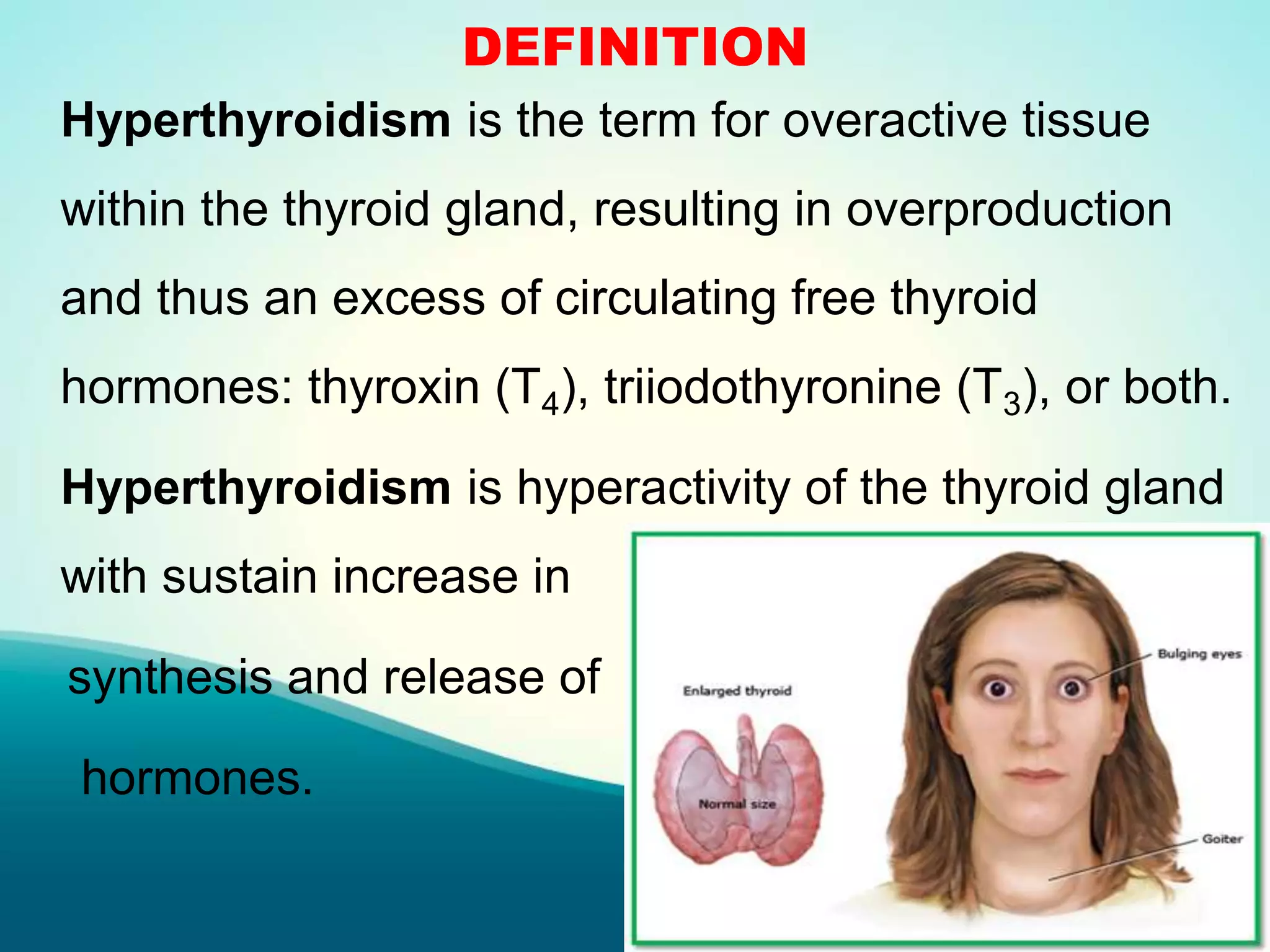 DEFINITION

Hyperthyroidism is the term for overactive tissue within the thyroid gland, resulting in overproduction and thus an excess of circulating free thyroid hormones: thyroxin ($T_4$), triiodothyronine ($T_3$), or both.

Hyperthyroidism is hyperactivity of the thyroid gland with sustain increase in synthesis and release of hormones.

Enlarged thyroid

Normal size

Bulging eyes

Goiter